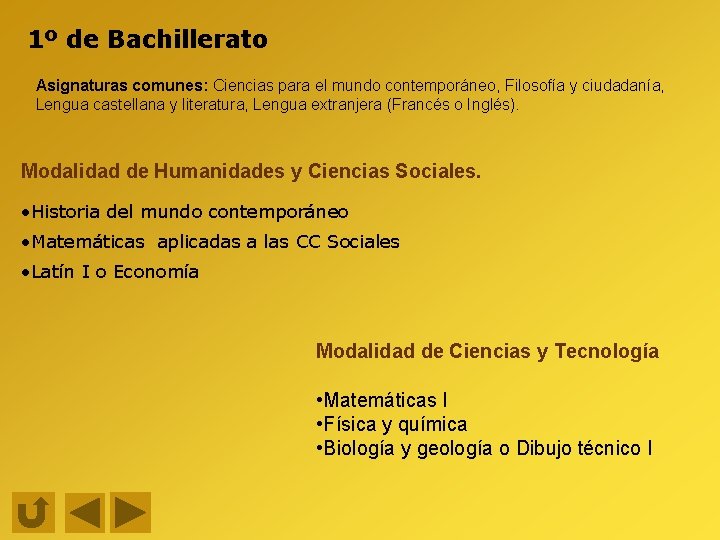 1º de Bachillerato

Asignaturas comunes: Ciencias para el mundo contemporáneo, Filosofía y ciudadanía, Lengua castellana y literatura, Lengua extranjera (Francés o Inglés).

Modalidad de Humanidades y Ciencias Sociales.

•Historia del mundo contemporáneo
•Matemáticas aplicadas a las CC Sociales
•Latín I o Economía

Modalidad de Ciencias y Tecnología

•Matemáticas I
•Física y química
•Biología y geología o Dibujo técnico I